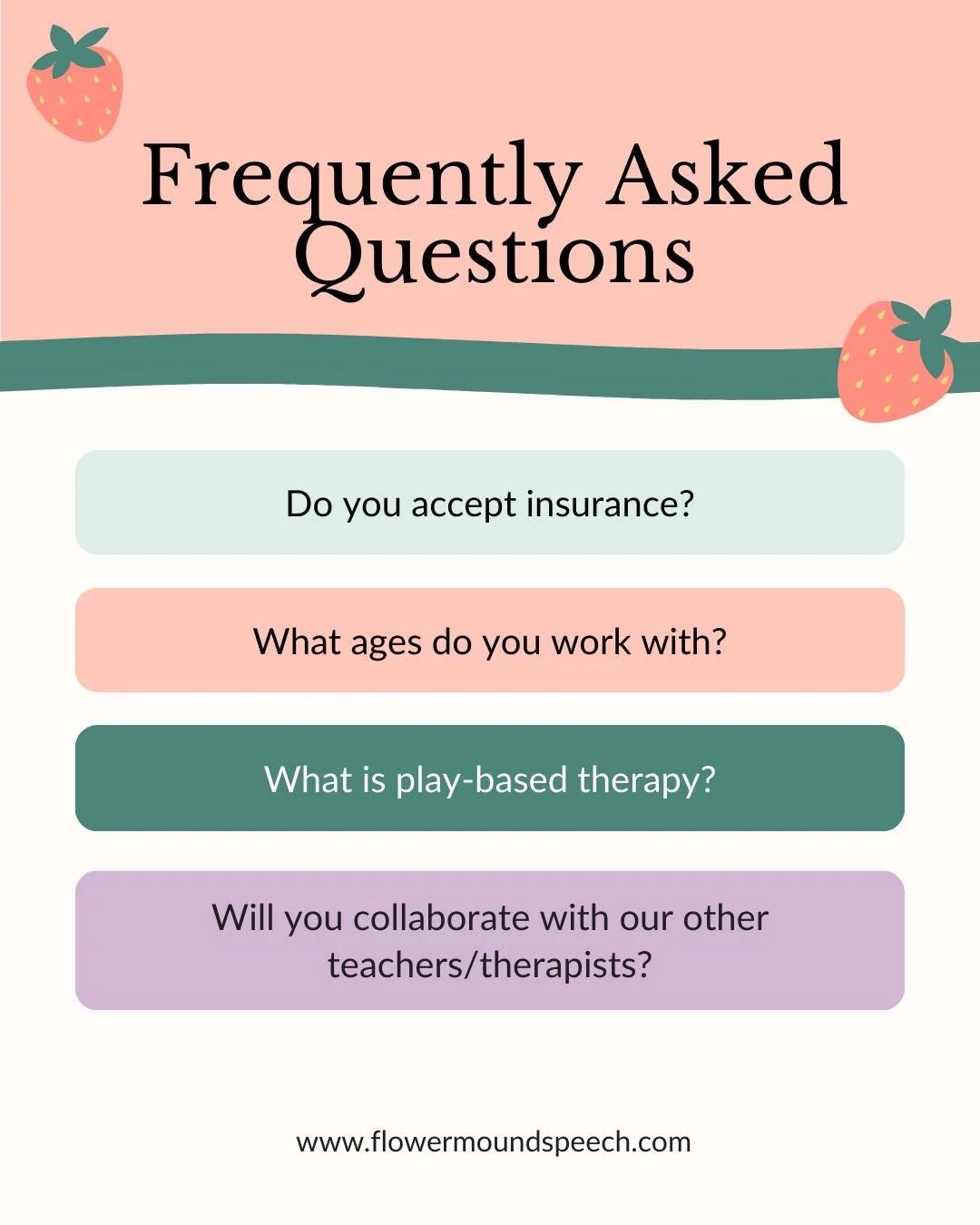 Frequently Asked Questions

Do you accept insurance?

What ages do you work with?

What is play-based therapy?

Will you collaborate with our other teachers/therapists?

www.flowermoundspeech.com